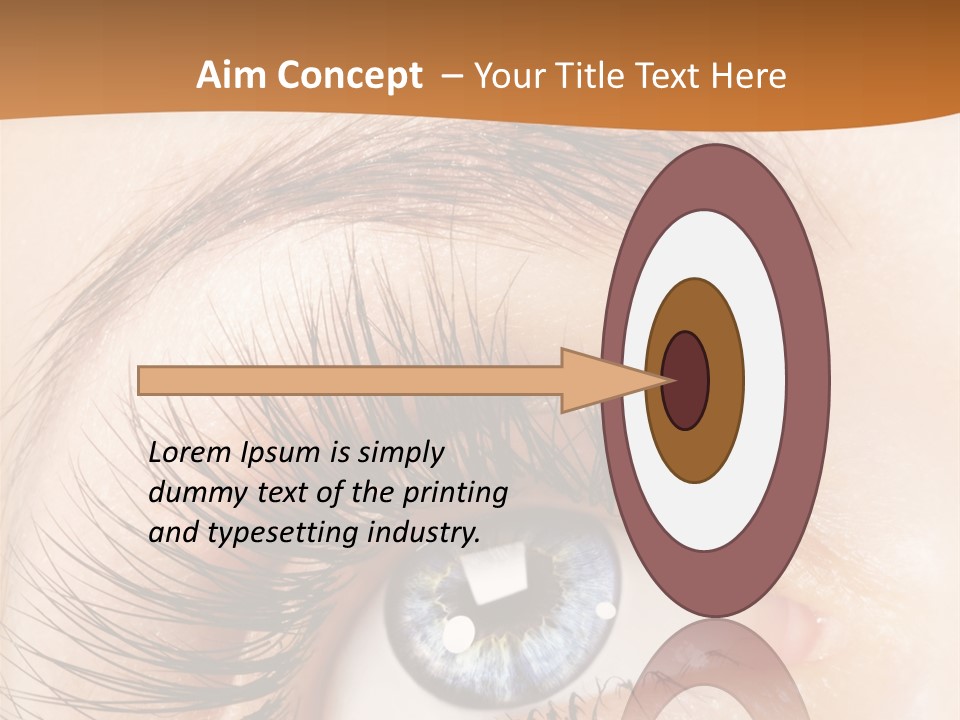 Aim Concept – Your Title Text Here

Lorem Ipsum is simply dummy text of the printing and typesetting industry.